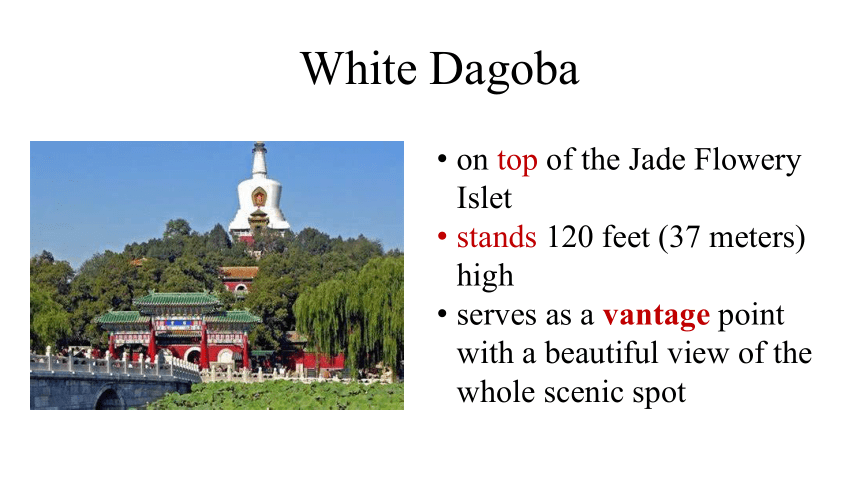 White Dagoba

• on top of the Jade Flowery Islet
• stands 120 feet (37 meters) high
• serves as a vantage point with a beautiful view of the whole scenic spot